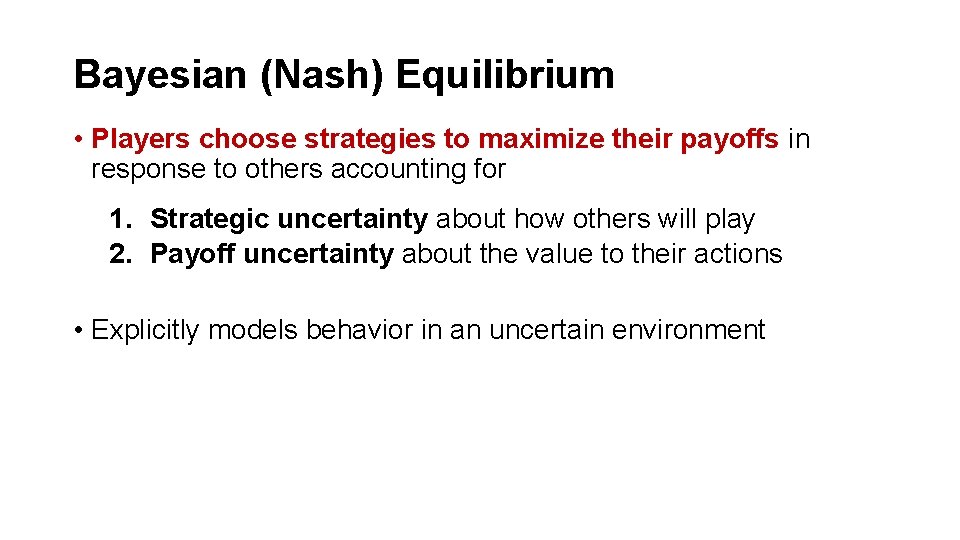 Bayesian (Nash) Equilibrium

• Players choose strategies to maximize their payoffs in response to others accounting for

1. Strategic uncertainty about how others will play
2. Payoff uncertainty about the value to their actions

• Explicitly models behavior in an uncertain environment